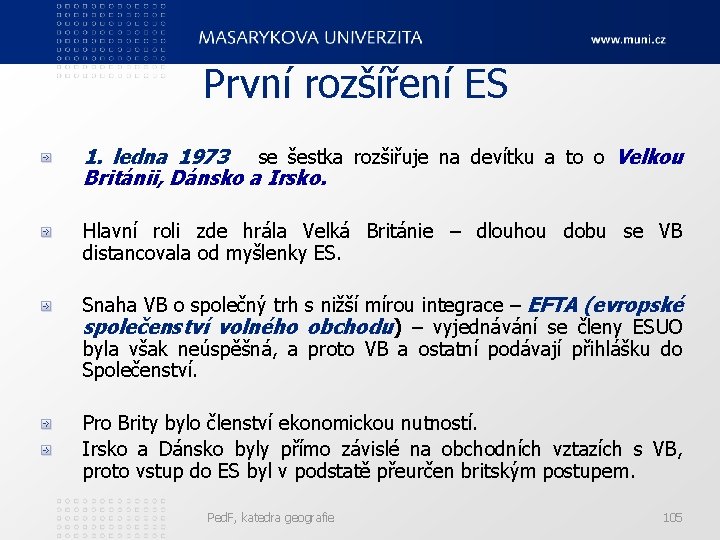 MASARYKOVA UNIVERZITA

www.muni.cz

První rozšíření ES

1. ledna 1973 se šestka rozšiřuje na devítku a to o Velkou Británii, Dánsko a Irsko.

Hlavní roli zde hrála Velká Británie – dlouhou dobu se VB distancovala od myšlenky ES.

Snaha VB o společný trh s nižší mírou integrace – EFTA (evropské společenství volného obchodu) – vyjednávání se členy ESUO byla však neúspěšná, a proto VB a ostatní podávají přihlášku do Společenství.

Pro Brity bylo členství ekonomickou nutností.

Irsko a Dánsko byly přímo závislé na obchodních vztazích s VB, proto vstup do ES byl v podstatě přeurčen britským postupem.

PedF, katedra geografie

105